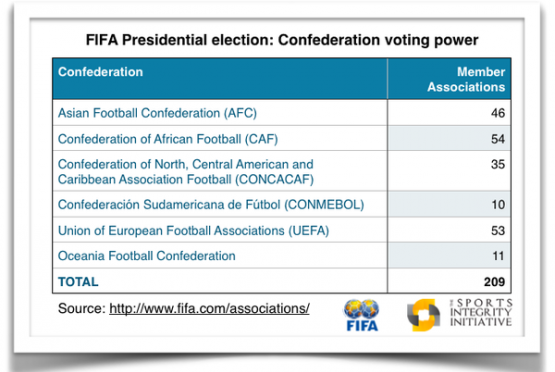 FIFA Presidential election: Confederation voting power

| Confederation | Member Associations |
|---|---|
| Asian Football Confederation (AFC) | 46 |
| Confederation of African Football (CAF) | 54 |
| Confederation of North, Central American and Caribbean Association Football (CONCACAF) | 35 |
| Confederación Sudamericana de Fútbol (CONMEBOL) | 10 |
| Union of European Football Associations (UEFA) | 53 |
| Oceania Football Confederation | 11 |
| TOTAL | 209 |

Source: http://www.fifa.com/associations/

FIFA

THE SPORTS INTEGRITY INITIATIVE